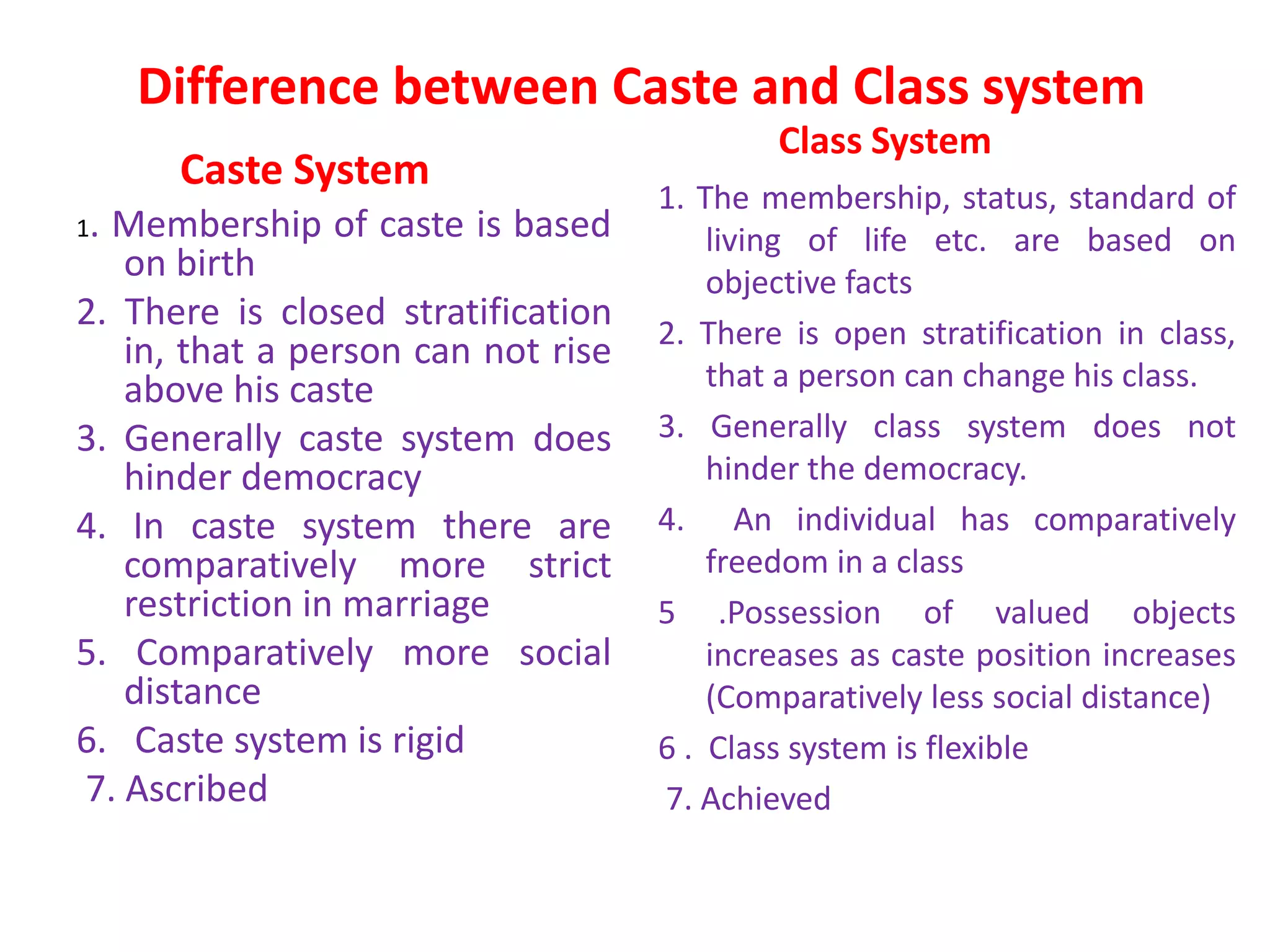 Difference between Caste and Class system

Caste System

1. Membership of caste is based on birth
2. There is closed stratification in, that a person can not rise above his caste
3. Generally caste system does hinder democracy
4. In caste system there are comparatively more strict restriction in marriage
5. Comparatively more social distance
6. Caste system is rigid
7. Ascribed

Class System

1. The membership, status, standard of living of life etc. are based on objective facts
2. There is open stratification in class, that a person can change his class.
3. Generally class system does not hinder the democracy.
4. An individual has comparatively freedom in a class
5 .Possession of valued objects increases as caste position increases (Comparatively less social distance)
6 . Class system is flexible
7. Achieved